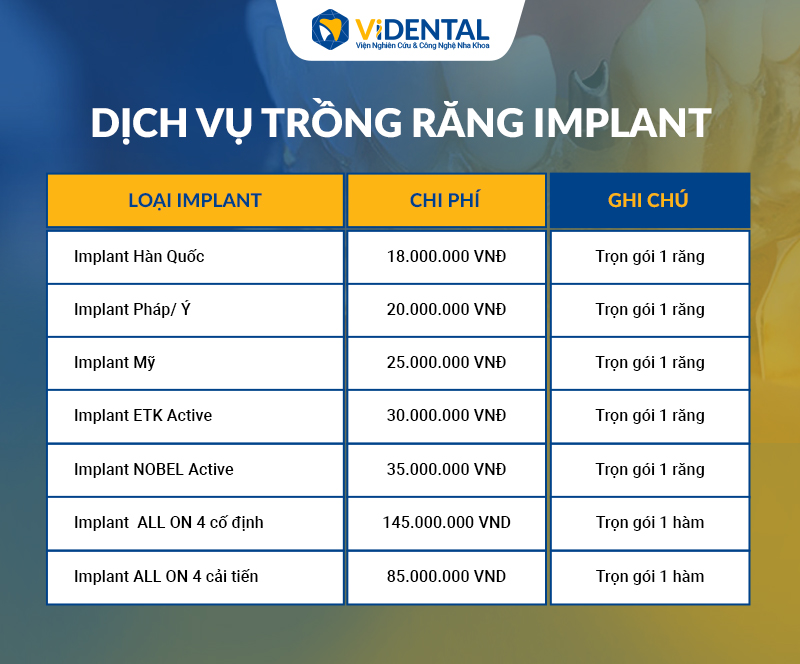 ViDENTAL
Viện Nghiên Cứu & Công Nghệ Nha Khoa

DỊCH VỤ TRỒNG RĂNG IMPLANT

| LOẠI IMPLANT | CHI PHÍ | GHI CHÚ |
|---|---|---|
| Implant Hàn Quốc | 18.000.000 VNĐ | Trọn gói 1 răng |
| Implant Pháp/ Ý | 20.000.000 VNĐ | Trọn gói 1 răng |
| Implant Mỹ | 25.000.000 VNĐ | Trọn gói 1 răng |
| Implant ETK Active | 30.000.000 VNĐ | Trọn gói 1 răng |
| Implant NOBEL Active | 35.000.000 VNĐ | Trọn gói 1 răng |
| Implant ALL ON 4 cố định | 145.000.000 VND | Trọn gói 1 hàm |
| Implant ALL ON 4 cải tiến | 85.000.000 VND | Trọn gói 1 hàm |